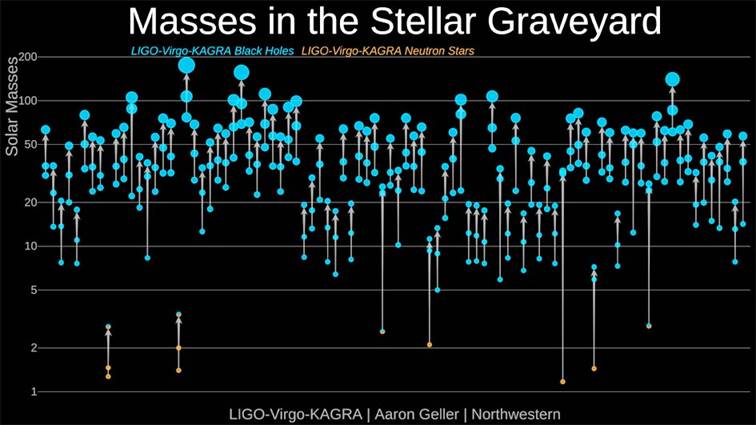 Masses in the Stellar Graveyard

LIGO-Virgo-KAGRA Black Holes LIGO-Virgo-KAGRA Neutron Stars

Solar Masses

200
100
50
20
10
5
2
1

LIGO-Virgo-KAGRA | Aaron Geller | Northwestern